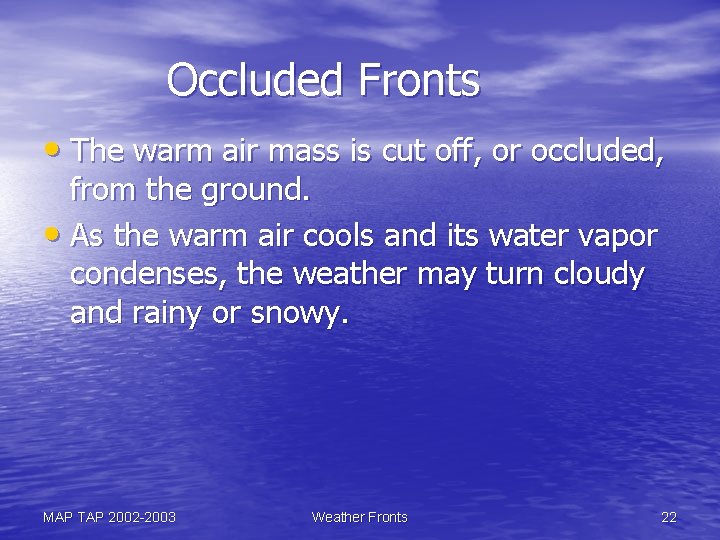 Occluded Fronts

• The warm air mass is cut off, or occluded, from the ground.

• As the warm air cools and its water vapor condenses, the weather may turn cloudy and rainy or snowy.

MAP TAP 2002-2003 Weather Fronts 22